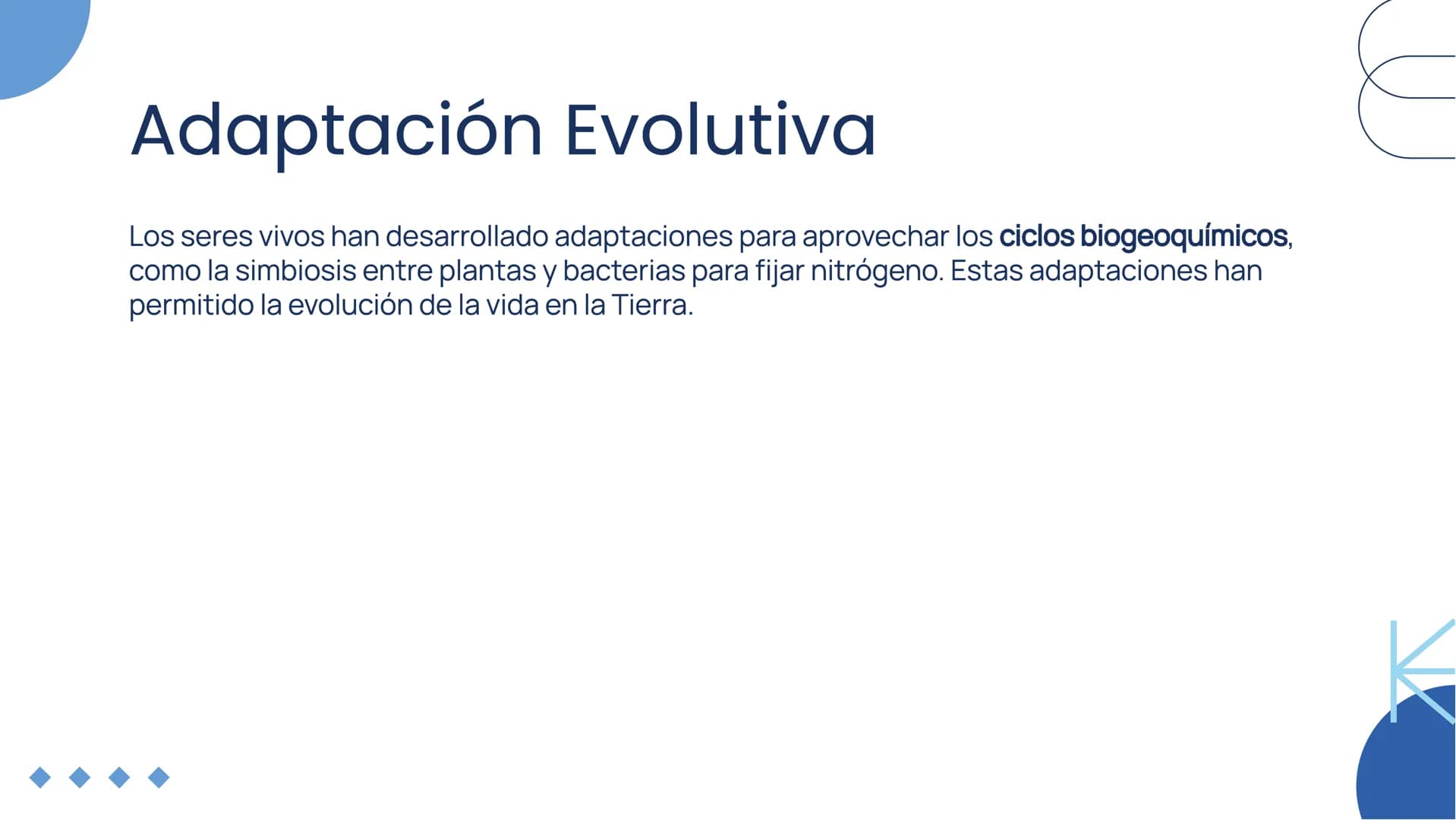 Adaptación Evolutiva

Los seres vivos han desarrollado adaptaciones para aprovechar los ciclos biogeoquímicos, como la simbiosis entre plantas y bacterias para fijar nitrógeno. Estas adaptaciones han permitido la evolución de la vida en la Tierra.